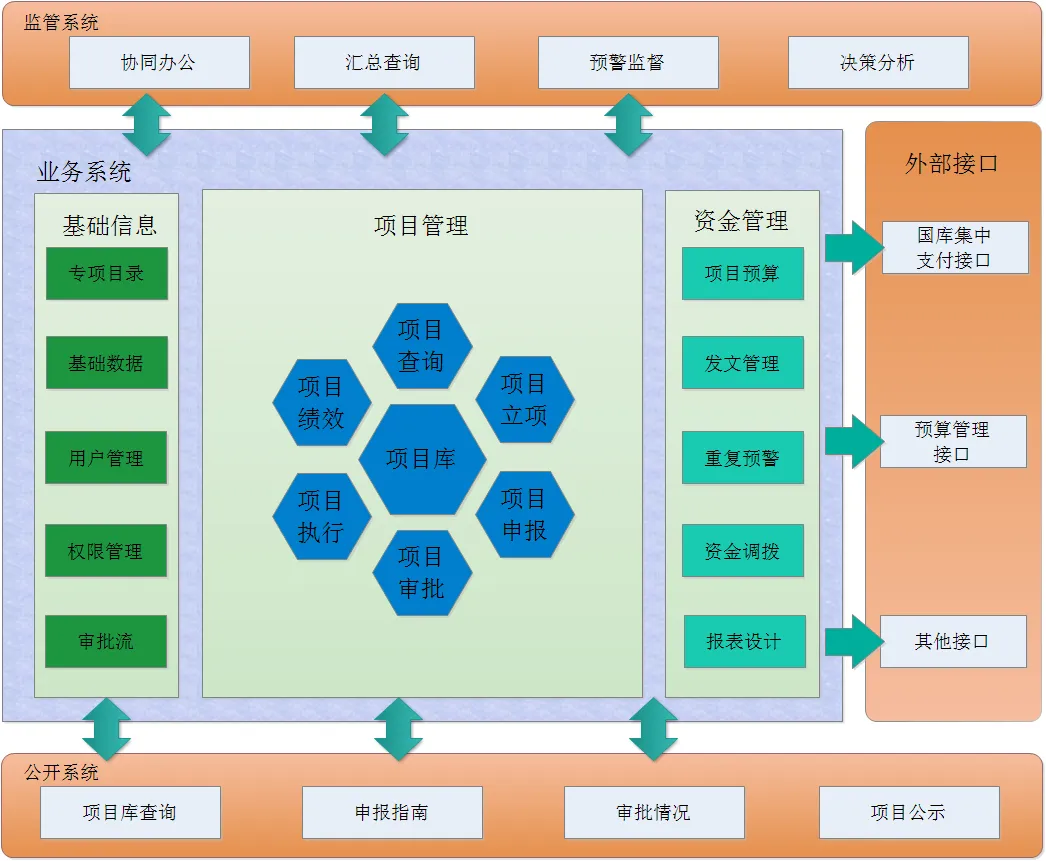 监管系统

协同办公

汇总查询

预警监督

决策分析

业务系统

基础信息

专项目录

基础数据

用户管理

权限管理

审批流

项目管理

项目查询

项目绩效

项目立项

项目库

项目执行

项目申报

项目审批

资金管理

项目预算

发文管理

重复预警

资金调拨

报表设计

外部接口

国库集中支付接口

预算管理接口

其他接口

公开系统

项目库查询

申报指南

审批情况

项目公示